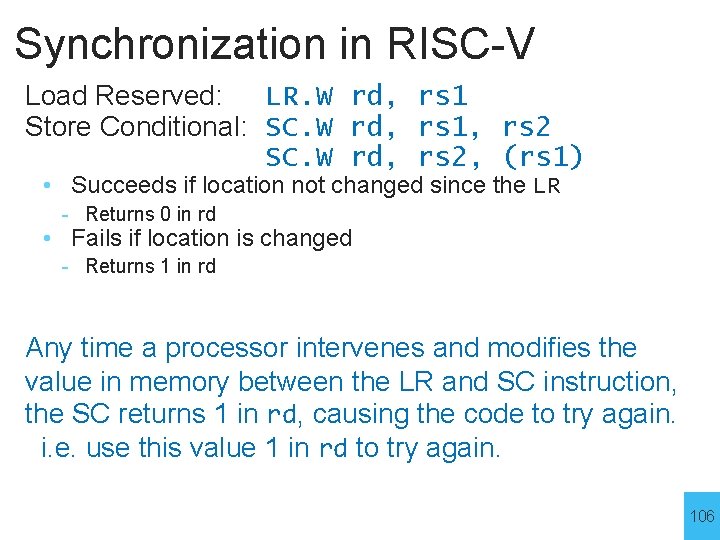 Synchronization in RISC-V

Load Reserved: LR.W rd, rs1
Store Conditional: SC.W rd, rs1, rs2
SC.W rd, rs2, (rs1)

• Succeeds if location not changed since the LR
- Returns 0 in rd
• Fails if location is changed
- Returns 1 in rd

Any time a processor intervenes and modifies the value in memory between the LR and SC instruction, the SC returns 1 in rd, causing the code to try again.
i.e. use this value 1 in rd to try again.

106